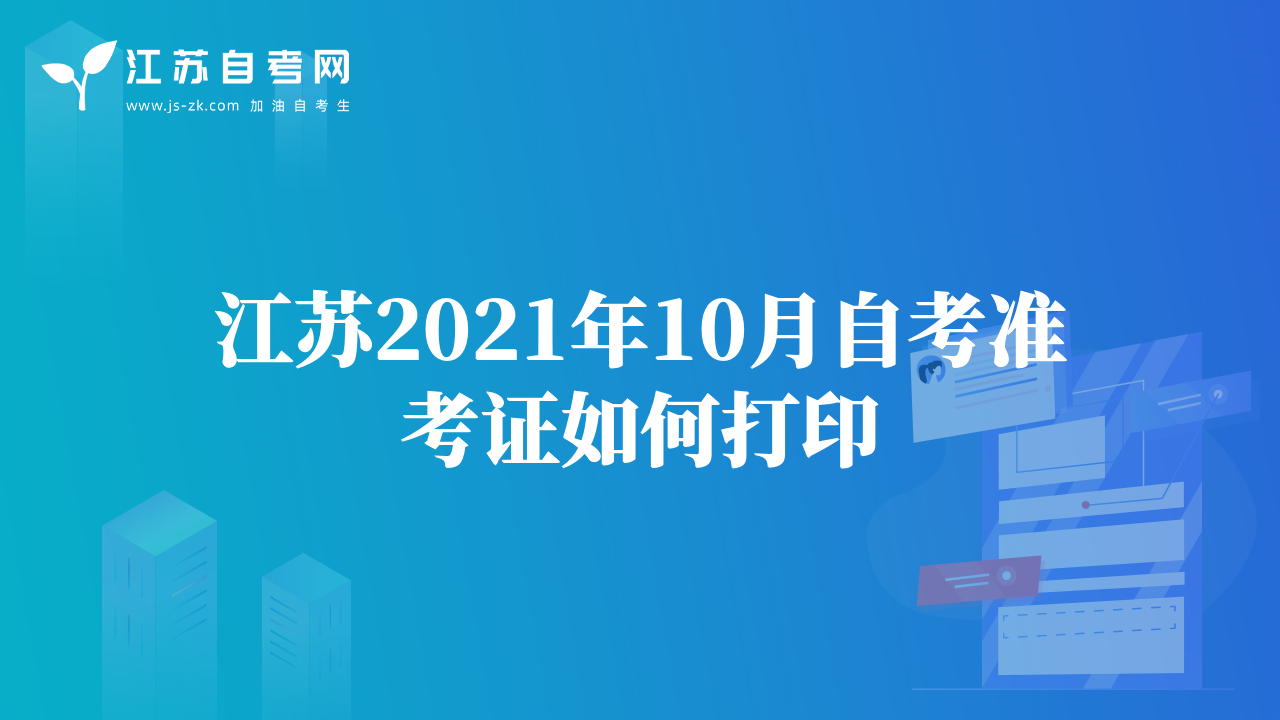 江苏自考网
www.js-zk.com 加油自考生

江苏2021年10月自考准考证如何打印